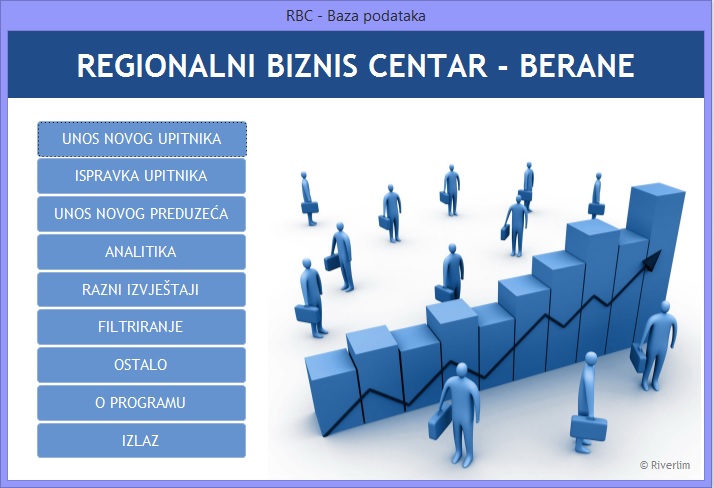 RBC - Baza podataka

REGIONALNI BIZNIS CENTAR - BERANE

UNOS NOVOG UPITNIKA

ISPRAVKA UPITNIKA

UNOS NOVOG PREDUZEĆA

ANALITIKA

RAZNI IZVJEŠTAJI

FILTRIRANJE

OSTALO

O PROGRAMU

IZLAZ

© Riverlim